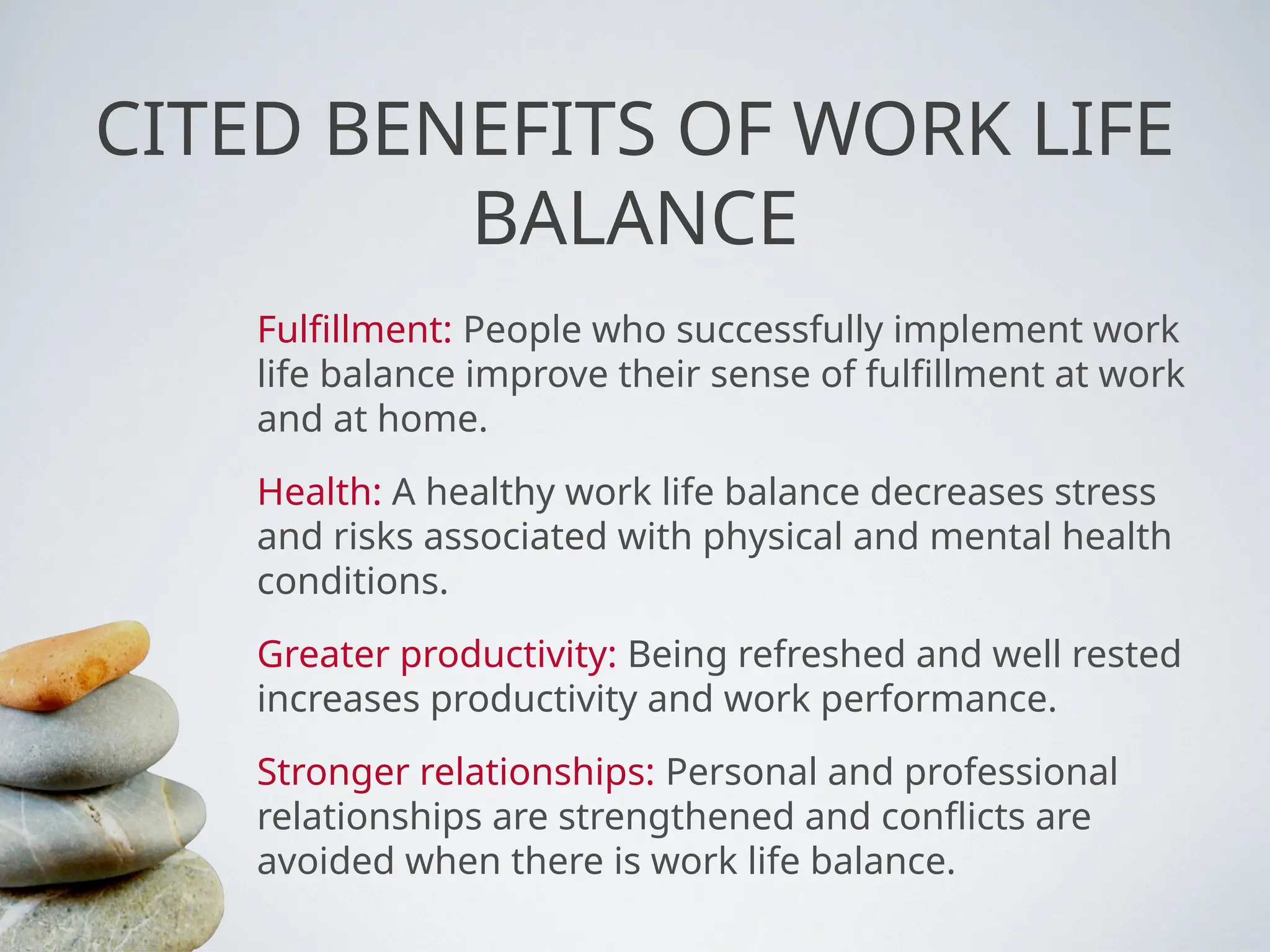 CITED BENEFITS OF WORK LIFE BALANCE

Fulfillment: People who successfully implement work life balance improve their sense of fulfillment at work and at home.

Health: A healthy work life balance decreases stress and risks associated with physical and mental health conditions.

Greater productivity: Being refreshed and well rested increases productivity and work performance.

Stronger relationships: Personal and professional relationships are strengthened and conflicts are avoided when there is work life balance.